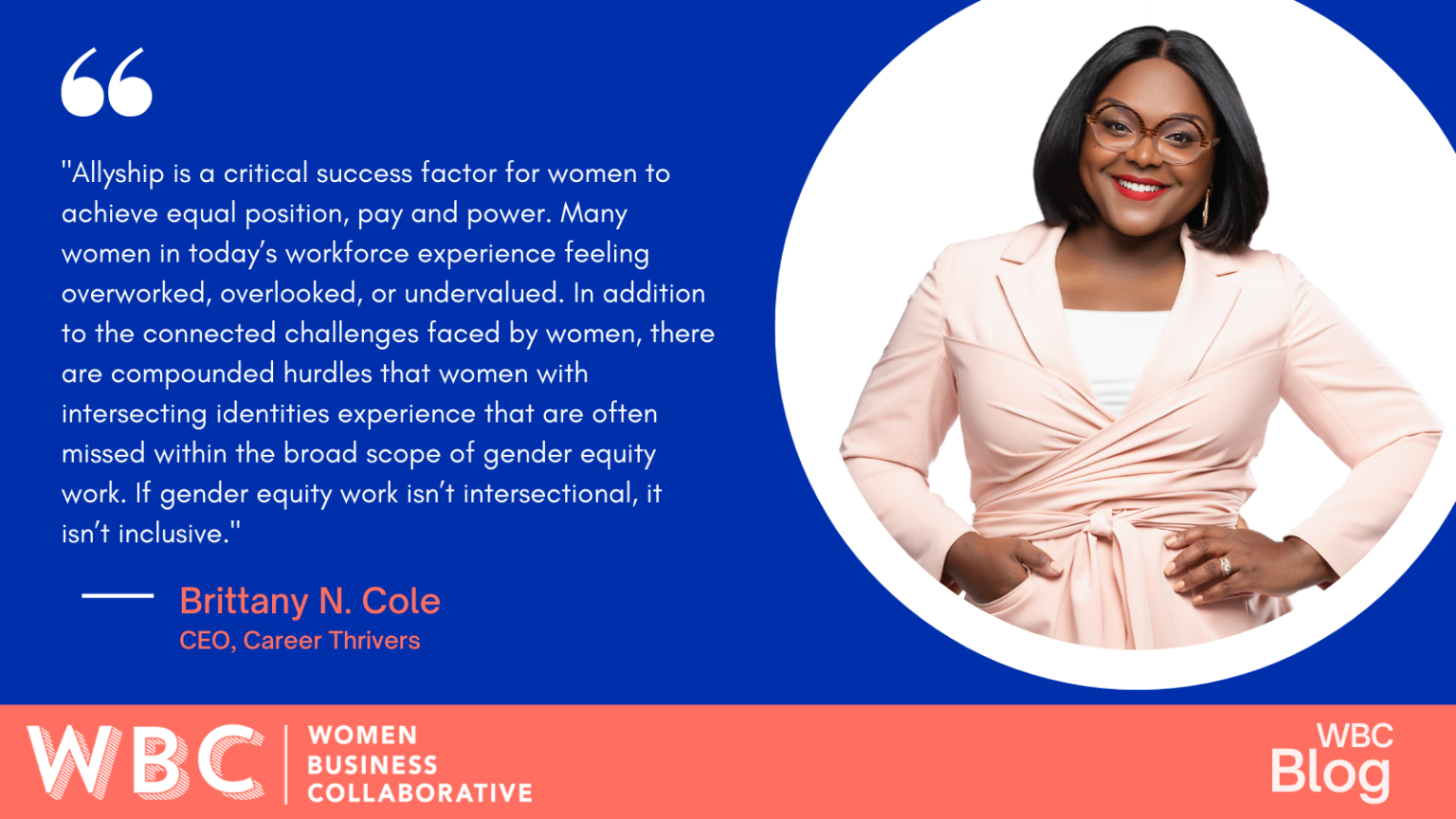 "Allyship is a critical success factor for women to achieve equal position, pay and power. Many women in today's workforce experience feeling overworked, overlooked, or undervalued. In addition to the connected challenges faced by women, there are compounded hurdles that women with intersecting identities experience that are often missed within the broad scope of gender equity work. If gender equity work isn't intersectional, it isn't inclusive."

Brittany N. Cole
CEO, Career Thrivers

WBC WOMEN BUSINESS COLLABORATIVE

WBC Blog